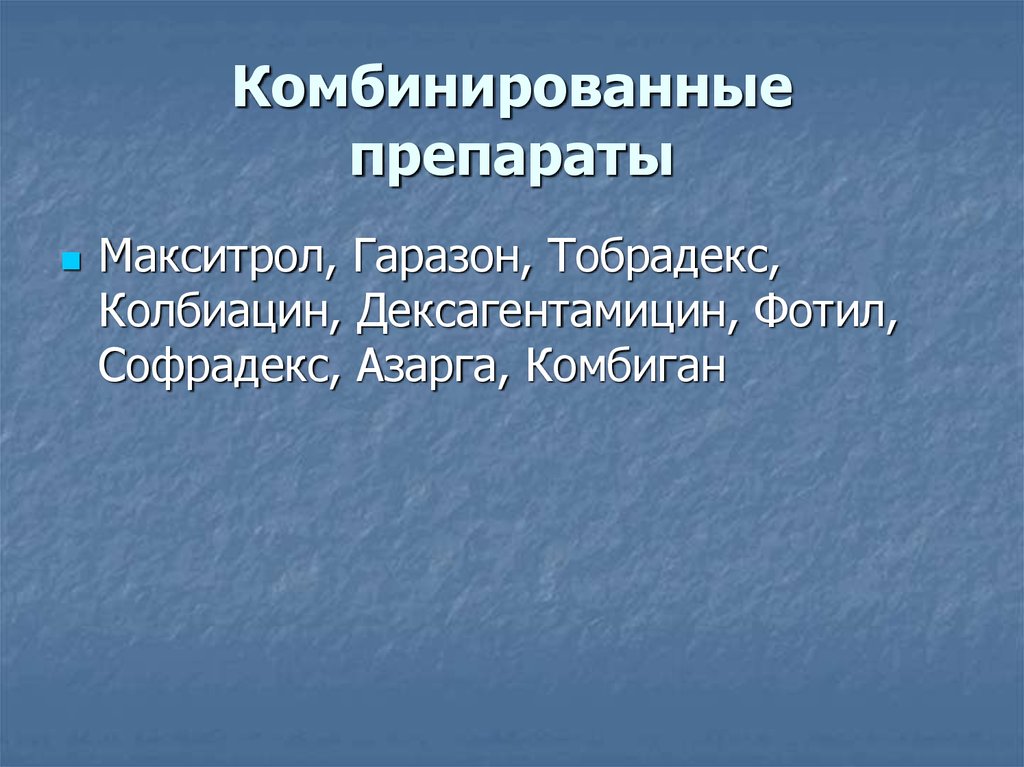 Комбинированные препараты

Макситрол, Гаразон, Тобрадекс, Колбиацин, Дексагентамицин, Фотил, Софрадекс, Азарга, Комбиган